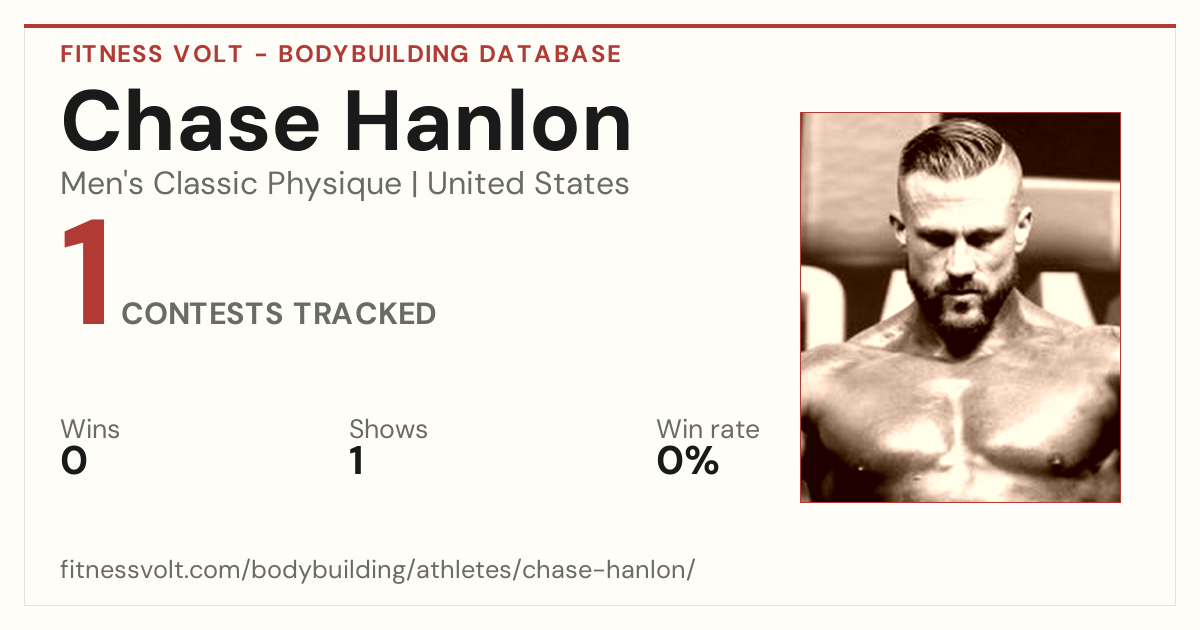 FITNESS VOLT - BODYBUILDING DATABASE

Chase Hanlon

Men's Classic Physique | United States

1 CONTESTS TRACKED

Wins
0

Shows
1

Win rate
0%

fitnessvolt.com/bodybuilding/athletes/chase-hanlon/